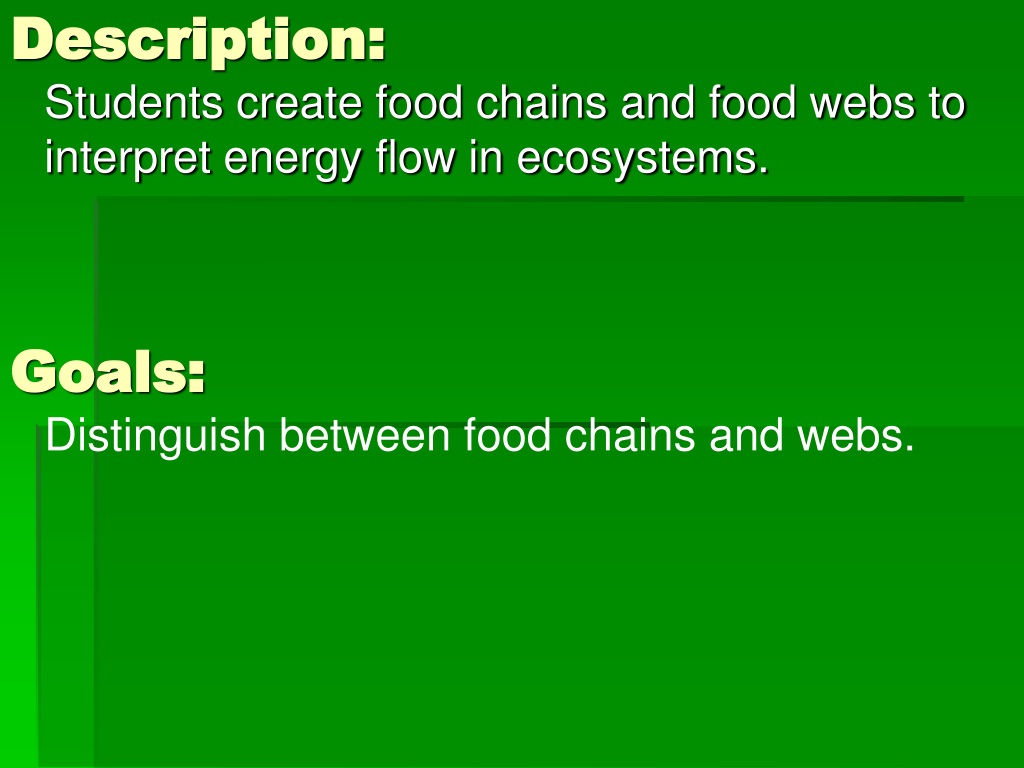 Description:

Students create food chains and food webs to interpret energy flow in ecosystems.

Goals:

Distinguish between food chains and webs.